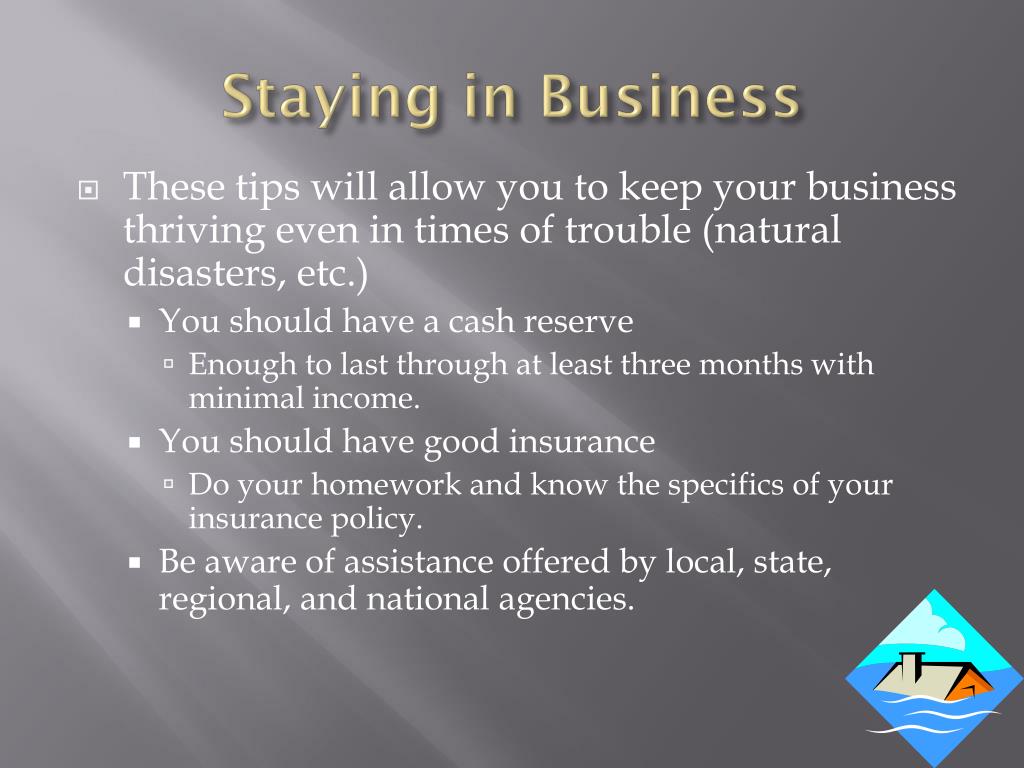 Staying in Business

These tips will allow you to keep your business thriving even in times of trouble (natural disasters, etc.)

You should have a cash reserve

Enough to last through at least three months with minimal income.

You should have good insurance

Do your homework and know the specifics of your insurance policy.

Be aware of assistance offered by local, state, regional, and national agencies.